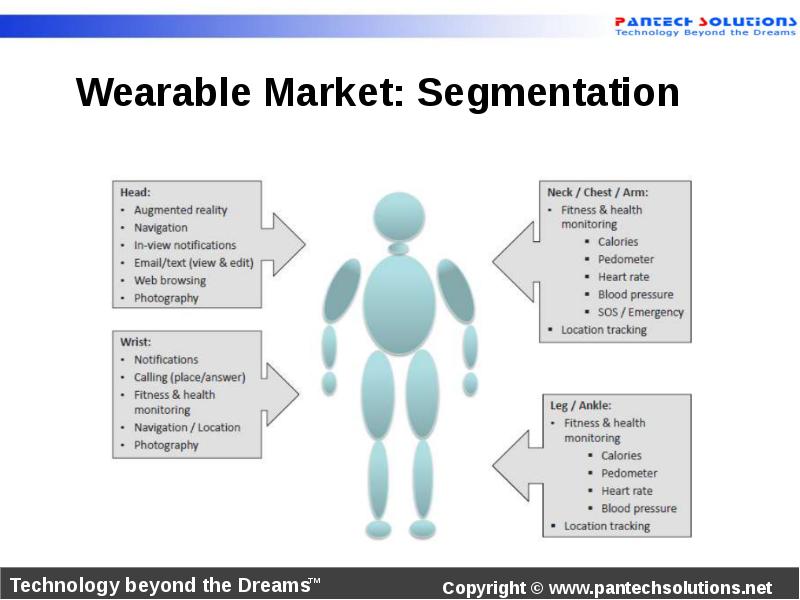 PANTECH SOLUTIONS
Technology Beyond the Dreams

Wearable Market: Segmentation

Head:
• Augmented reality
• Navigation
• In-view notifications
• Email/text (view & edit)
• Web browsing
• Photography

Wrist:
• Notifications
• Calling (place/answer)
• Fitness & health monitoring
• Navigation / Location
• Photography

Neck / Chest / Arm:
• Fitness & health monitoring
 ▪ Calories
 ▪ Pedometer
 ▪ Heart rate
 ▪ Blood pressure
 ▪ SOS / Emergency
▪ Location tracking

Leg / Ankle:
• Fitness & health monitoring
 ▪ Calories
 ▪ Pedometer
 ▪ Heart rate
 ▪ Blood pressure
▪ Location tracking

Technology beyond the Dreams™
Copyright © www.pantechsolutions.net